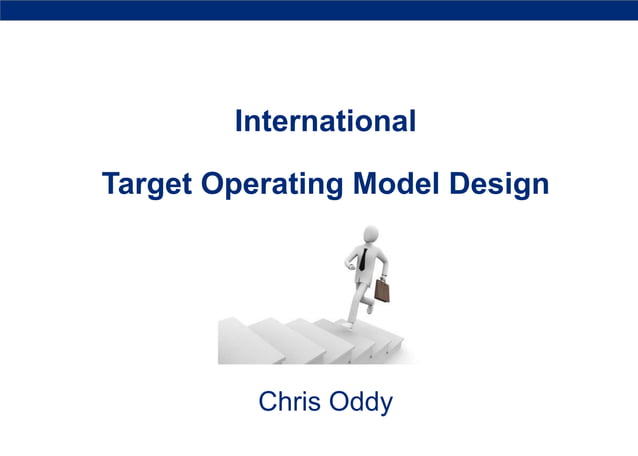 International

Target Operating Model Design

Chris Oddy